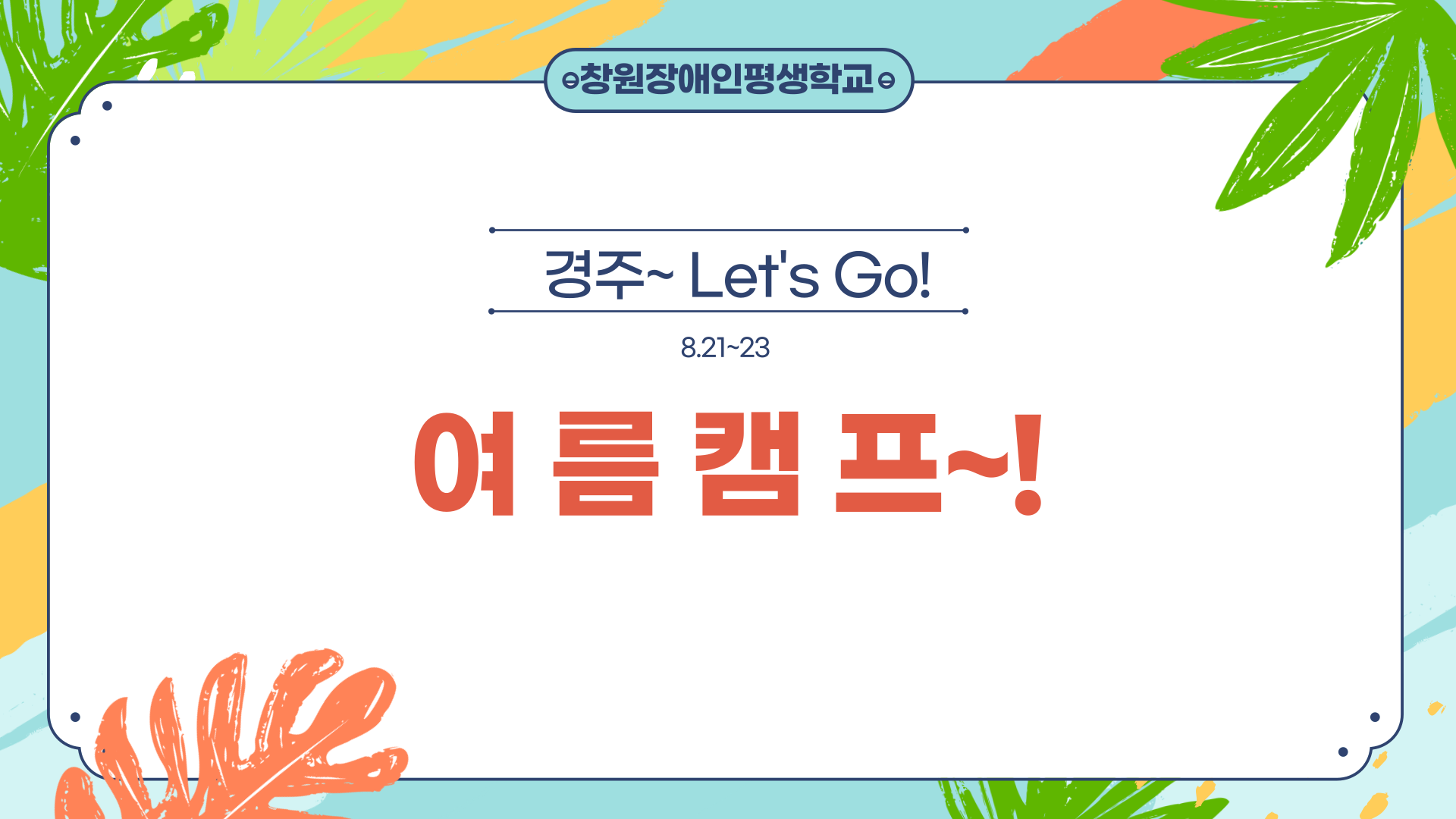 창원장애인평생학교

경주~ Let's Go!

8.21~23

여 름 캠 프~!